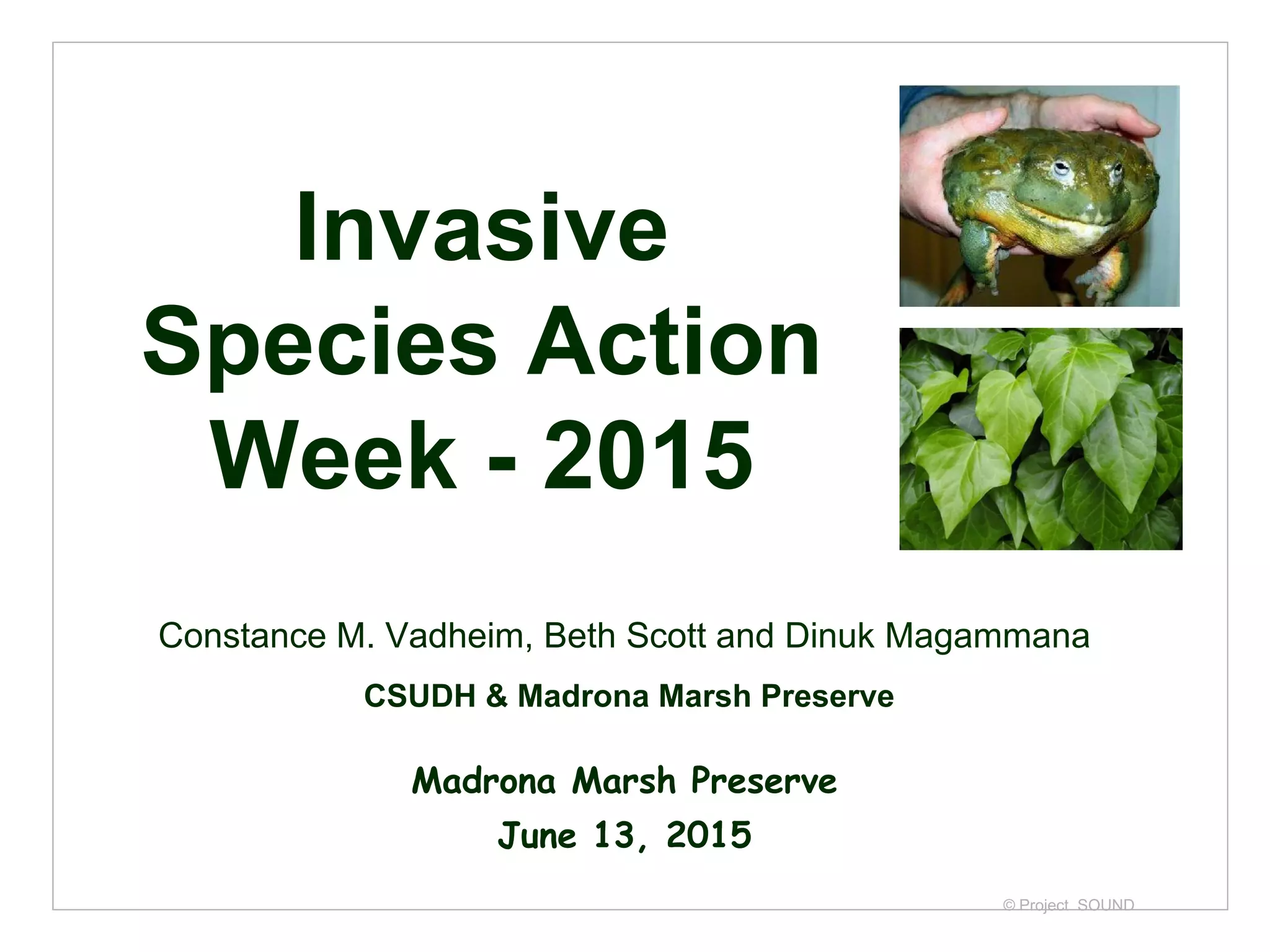 Invasive Species Action Week - 2015

Constance M. Vadheim, Beth Scott and Dinuk Magammana

CSUDH & Madrona Marsh Preserve

Madrona Marsh Preserve

June 13, 2015

© Project SOUND